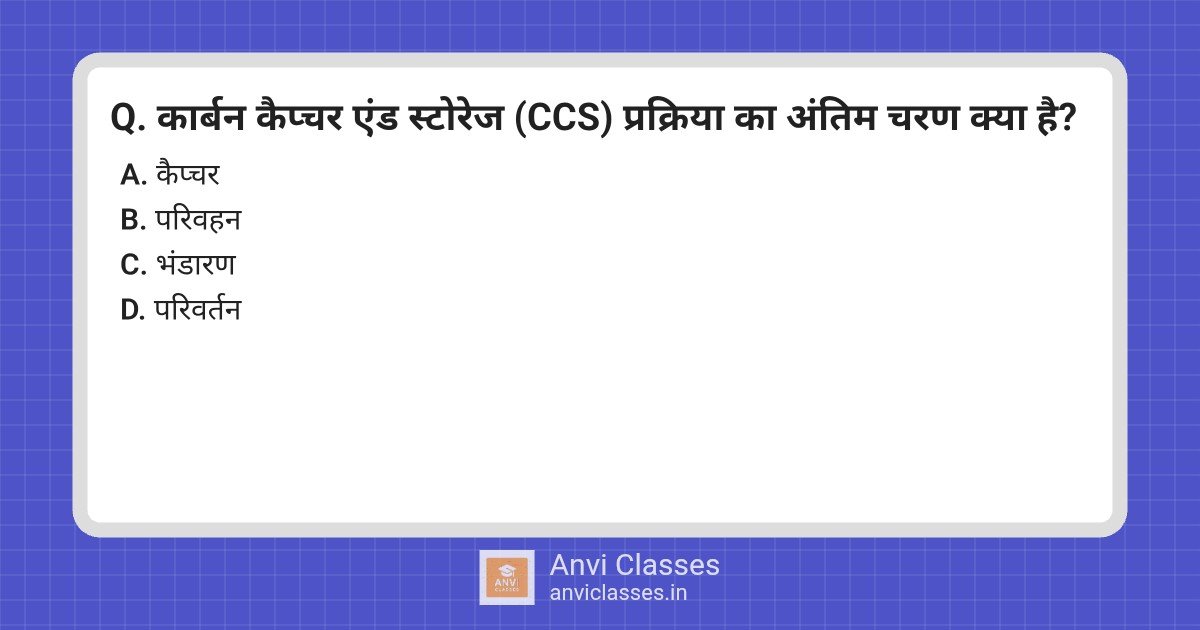 Q. कार्बन कैप्चर एंड स्टोरेज (CCS) प्रक्रिया का अंतिम चरण क्या है?

A. कैप्चर
B. परिवहन
C. भंडारण
D. परिवर्तन

ANVI CLASSES

Anvi Classes
anviclasses.in